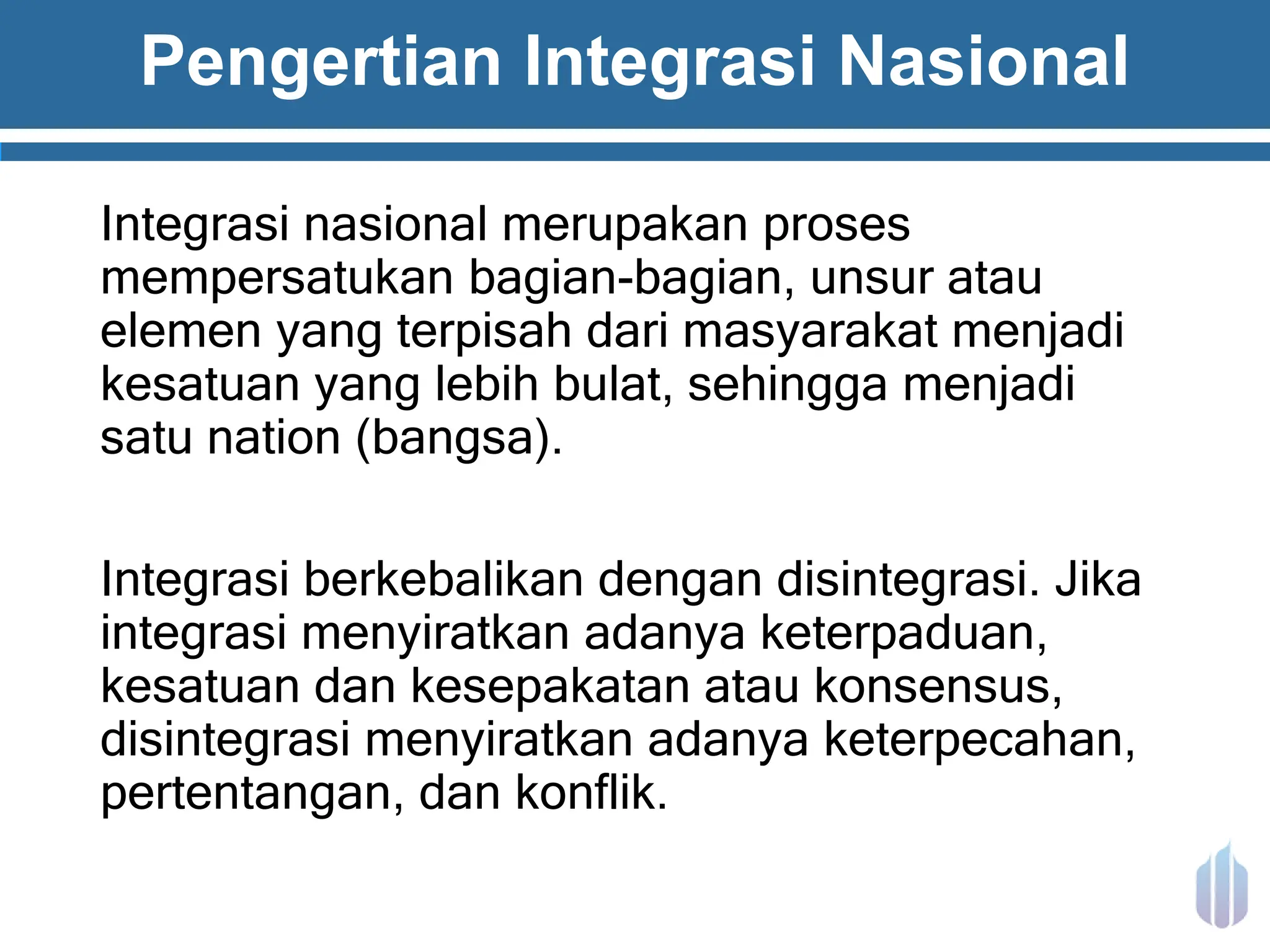 Pengertian Integrasi Nasional

Integrasi nasional merupakan proses mempersatukan bagian-bagian, unsur atau elemen yang terpisah dari masyarakat menjadi kesatuan yang lebih bulat, sehingga menjadi satu nation (bangsa).

Integrasi berkebalikan dengan disintegrasi. Jika integrasi menyiratkan adanya keterpaduan, kesatuan dan kesepakatan atau konsensus, disintegrasi menyiratkan adanya keterpecahan, pertentangan, dan konflik.